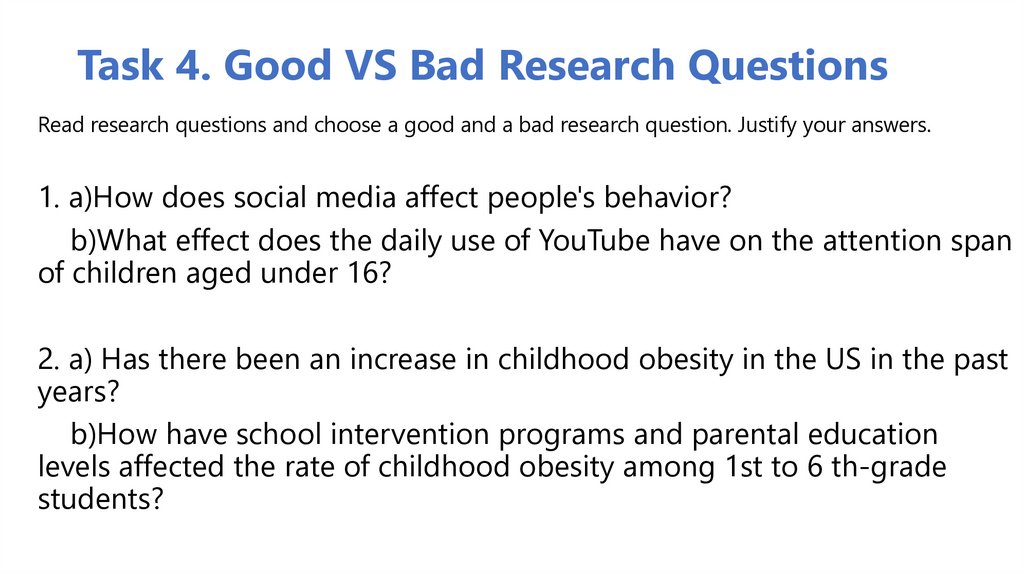 Task 4. Good VS Bad Research Questions

Read research questions and choose a good and a bad research question. Justify your answers.

1. a)How does social media affect people's behavior?

b)What effect does the daily use of YouTube have on the attention span of children aged under 16?

2. a) Has there been an increase in childhood obesity in the US in the past years?

b)How have school intervention programs and parental education levels affected the rate of childhood obesity among 1st to 6 th-grade students?